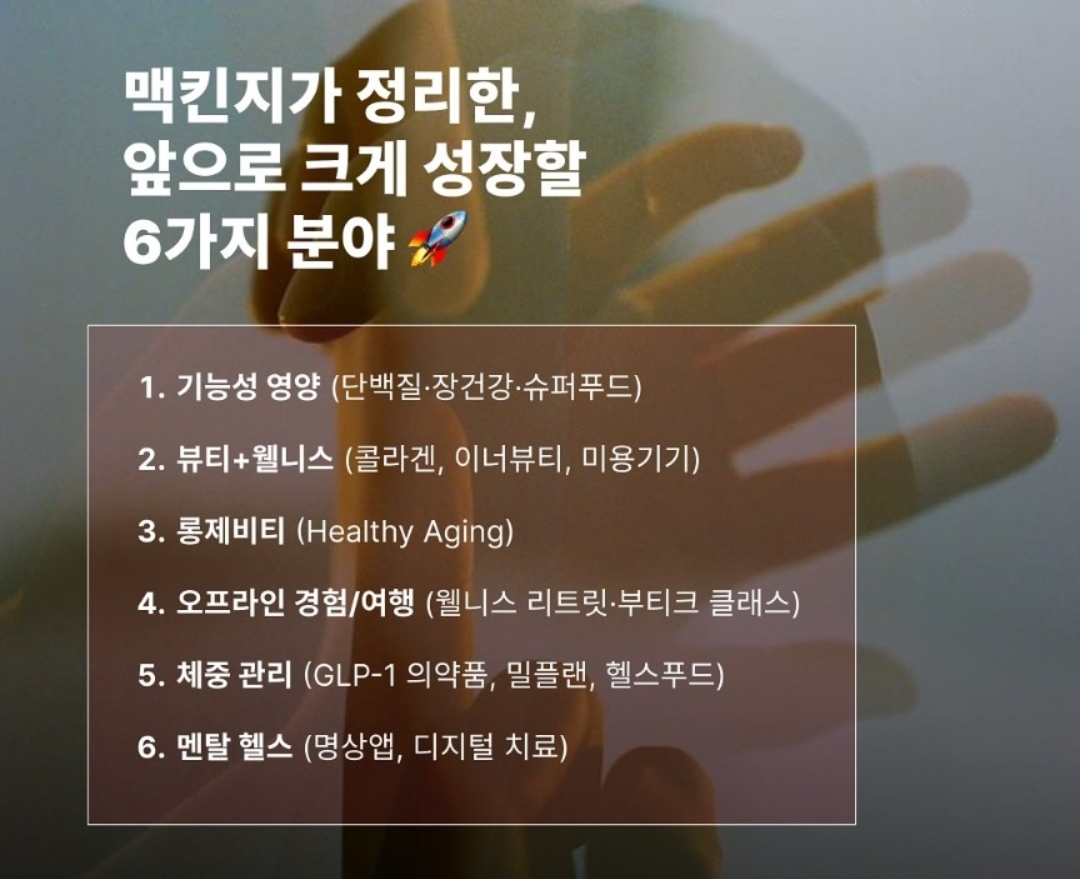 맥킨지가 정리한,
앞으로 크게 성장할
6가지 분야 🚀

1. 기능성 영양 (단백질·장건강·슈퍼푸드)

2. 뷰티+웰니스 (콜라겐, 이너뷰티, 미용기기)

3. 롱제비티 (Healthy Aging)

4. 오프라인 경험/여행 (웰니스 리트릿·부티크 클래스)

5. 체중 관리 (GLP-1 의약품, 밀플랜, 헬스푸드)

6. 멘탈 헬스 (명상앱, 디지털 치료)